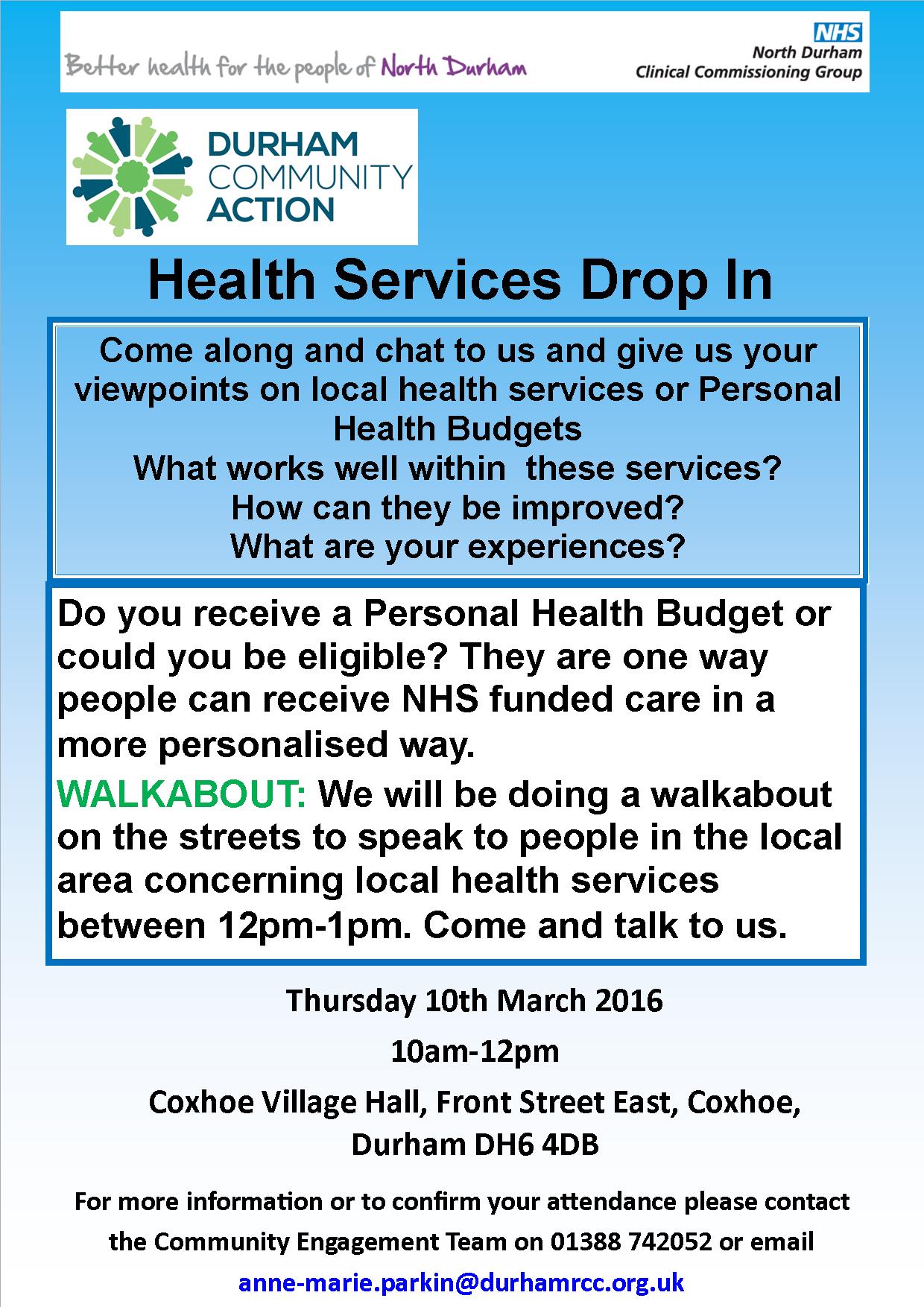 Better health for the people of North Durham

NHS
North Durham
Clinical Commissioning Group

DURHAM
COMMUNITY
ACTION

Health Services Drop In

Come along and chat to us and give us your viewpoints on local health services or Personal Health Budgets
What works well within these services?
How can they be improved?
What are your experiences?

Do you receive a Personal Health Budget or could you be eligible? They are one way people can receive NHS funded care in a more personalised way.

WALKABOUT: We will be doing a walkabout on the streets to speak to people in the local area concerning local health services between 12pm-1pm. Come and talk to us.

Thursday 10th March 2016

10am-12pm

Coxhoe Village Hall, Front Street East, Coxhoe, Durham DH6 4DB

For more information or to confirm your attendance please contact the Community Engagement Team on 01388 742052 or email

anne-marie.parkin@durhamrcc.org.uk